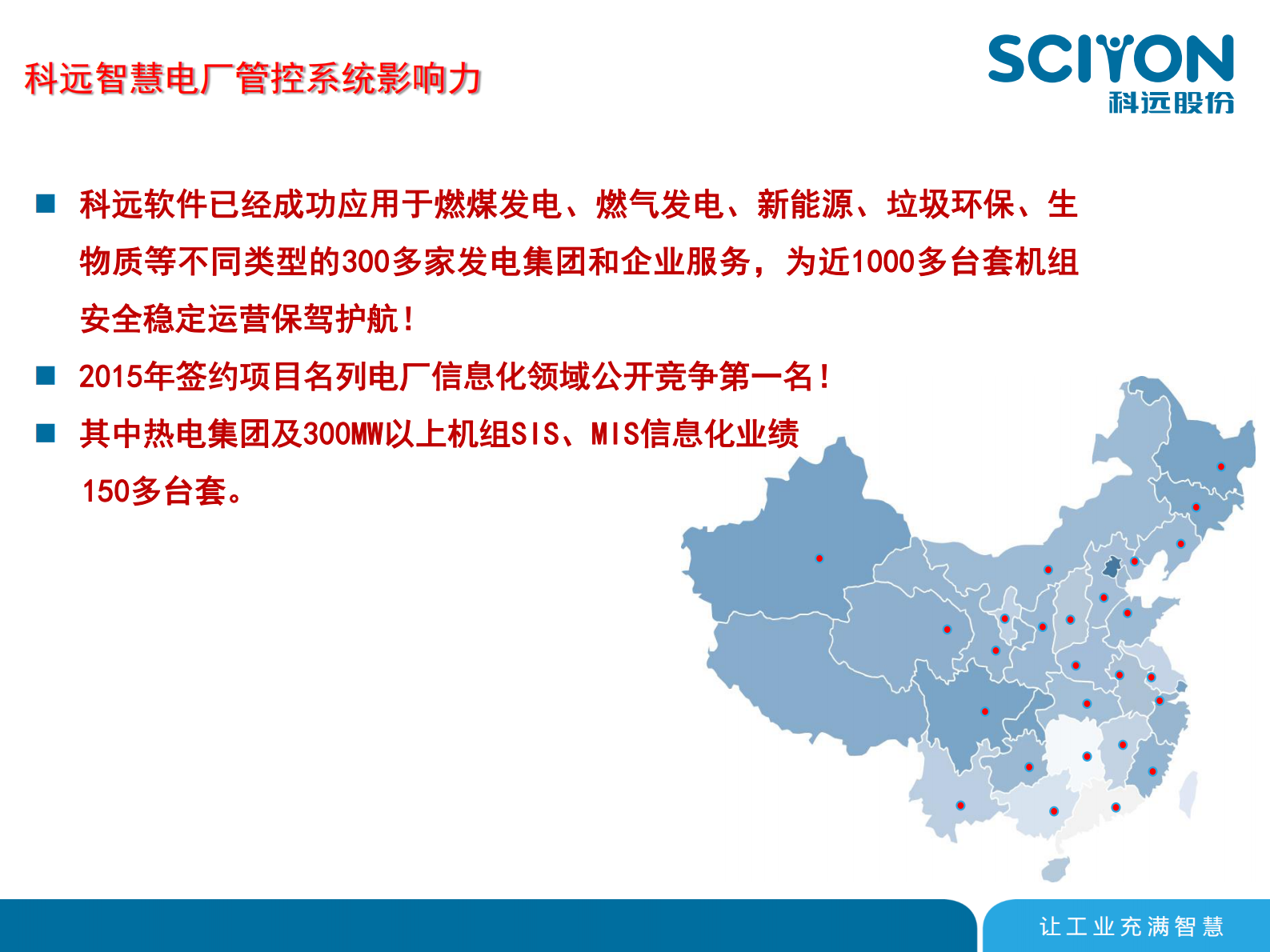 科远智慧电厂管控系统影响力

SCIYON
科远股份

■ 科远软件已经成功应用于燃煤发电、燃气发电、新能源、垃圾环保、生物质等不同类型的300多家发电集团和企业服务，为近1000多台套机组安全稳定运营保驾护航！

■ 2015年签约项目名列电厂信息化领域公开竞争第一名！

■ 其中热电集团及300MW以上机组SIS、MIS信息化业绩150多台套。

让工业充满智慧